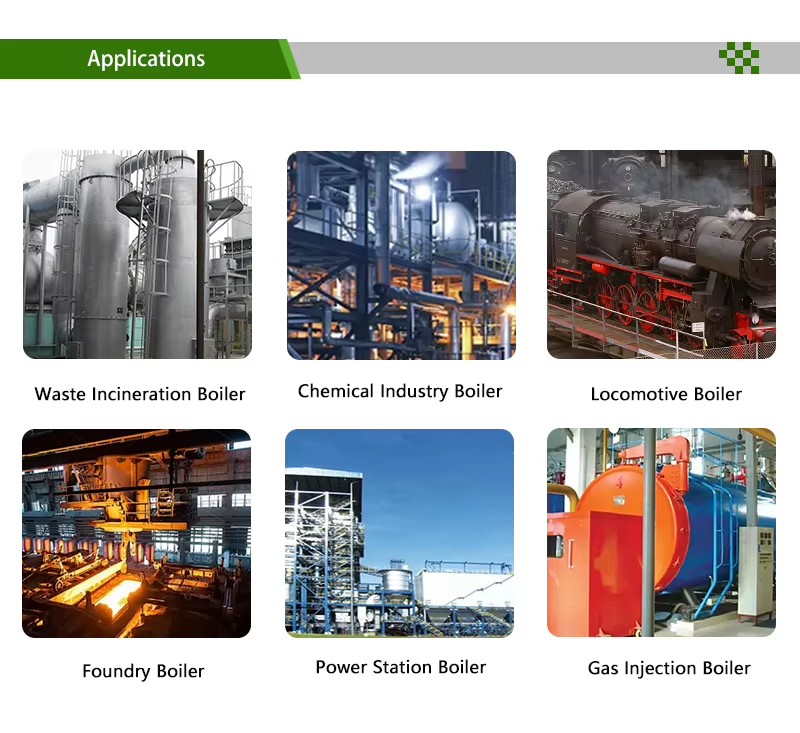 Applications

Waste Incineration Boiler

Chemical Industry Boiler

Locomotive Boiler

Foundry Boiler

Power Station Boiler

Gas Injection Boiler